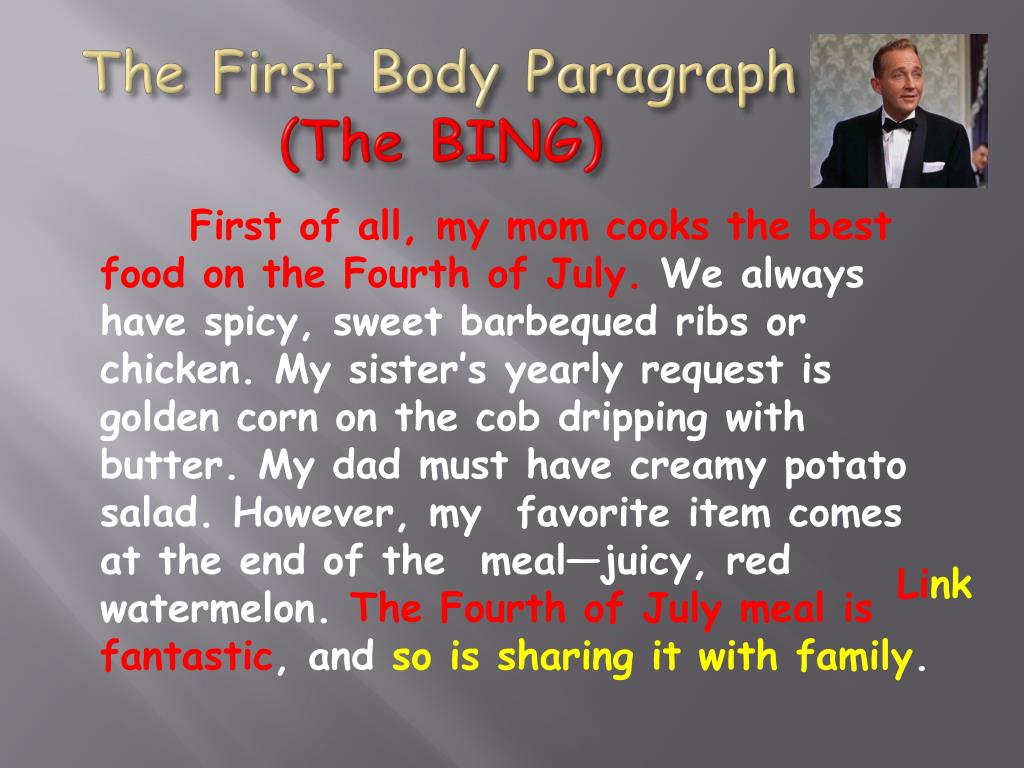 The First Body Paragraph
(The BING)

First of all, my mom cooks the best food on the Fourth of July. We always have spicy, sweet barbequed ribs or chicken. My sister's yearly request is golden corn on the cob dripping with butter. My dad must have creamy potato salad. However, my favorite item comes at the end of the meal—juicy, red watermelon. The Fourth of July meal is fantastic, and so is sharing it with family.

Link